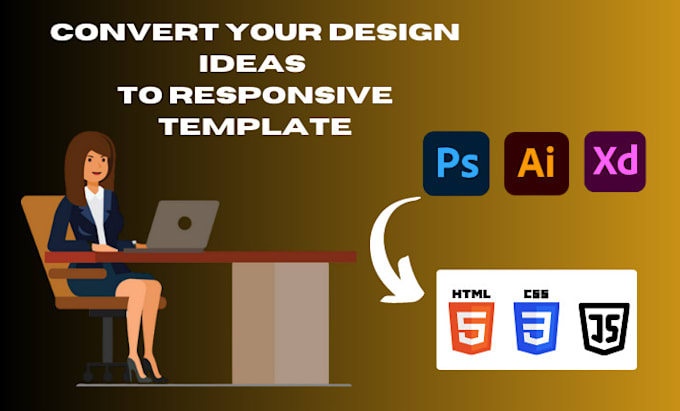 CONVERT YOUR DESIGN IDEAS TO RESPONSIVE TEMPLATE

Ps Ai Xd

HTML 5 CSS 3 JS